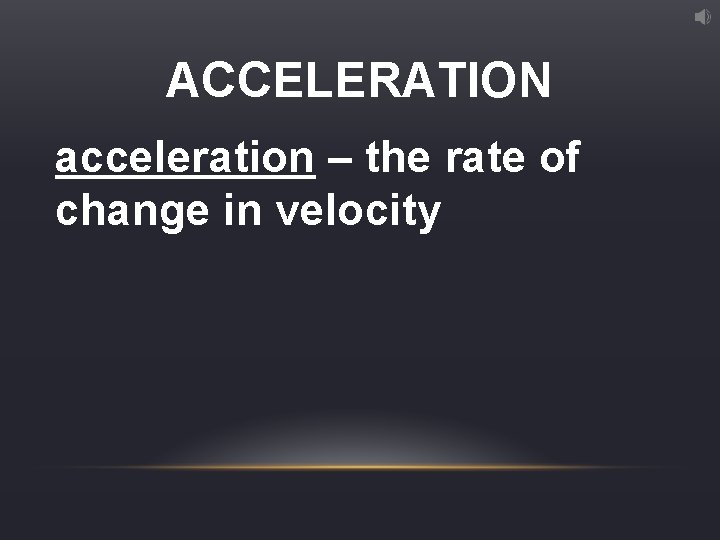 ACCELERATION

acceleration – the rate of change in velocity